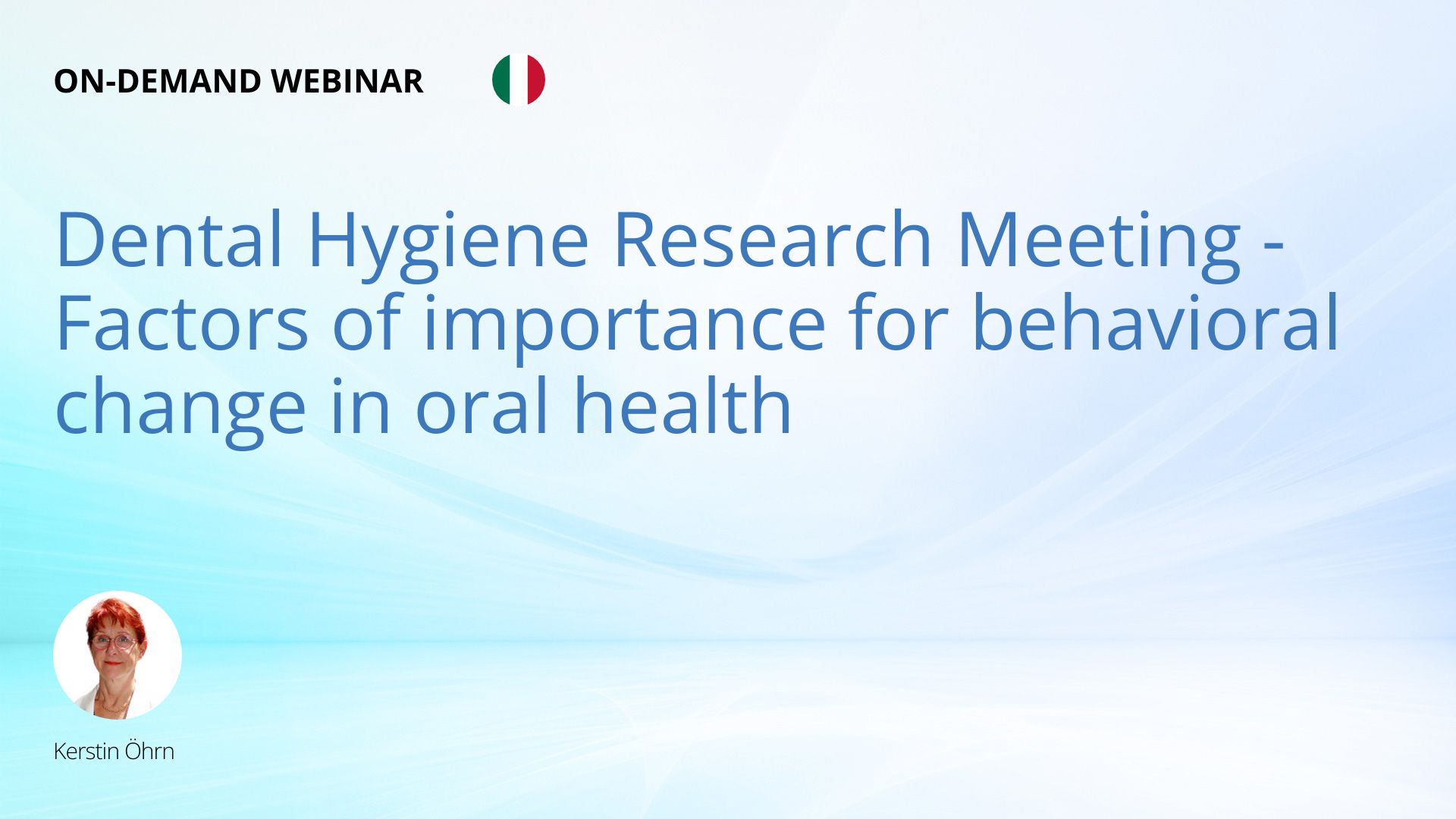 ON-DEMAND WEBINAR

Dental Hygiene Research Meeting - Factors of importance for behavioral change in oral health

Kerstin Öhrn